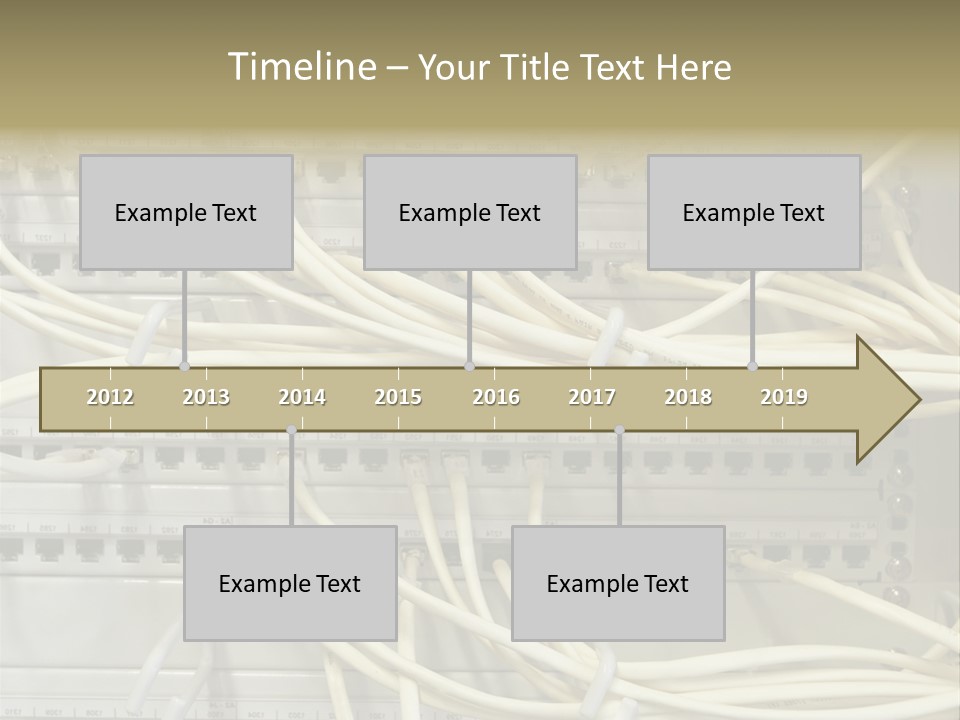 Timeline – Your Title Text Here

Example Text

Example Text

Example Text

2012 2013 2014 2015 2016 2017 2018 2019

Example Text

Example Text